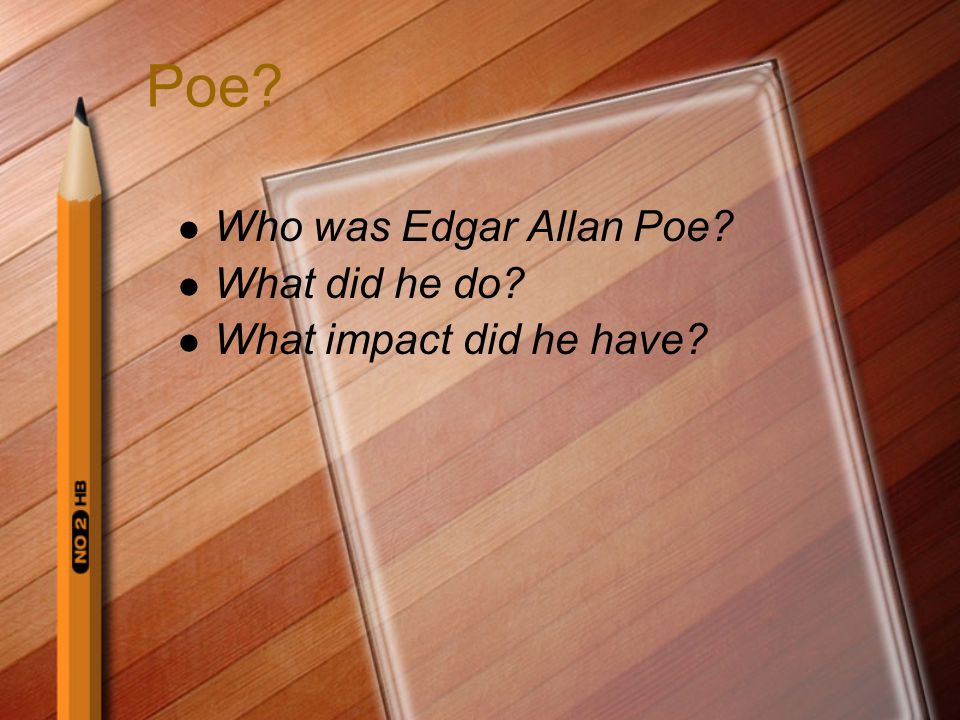 Poe?

- Who was Edgar Allan Poe?
- What did he do?
- What impact did he have?

NO 2 HB